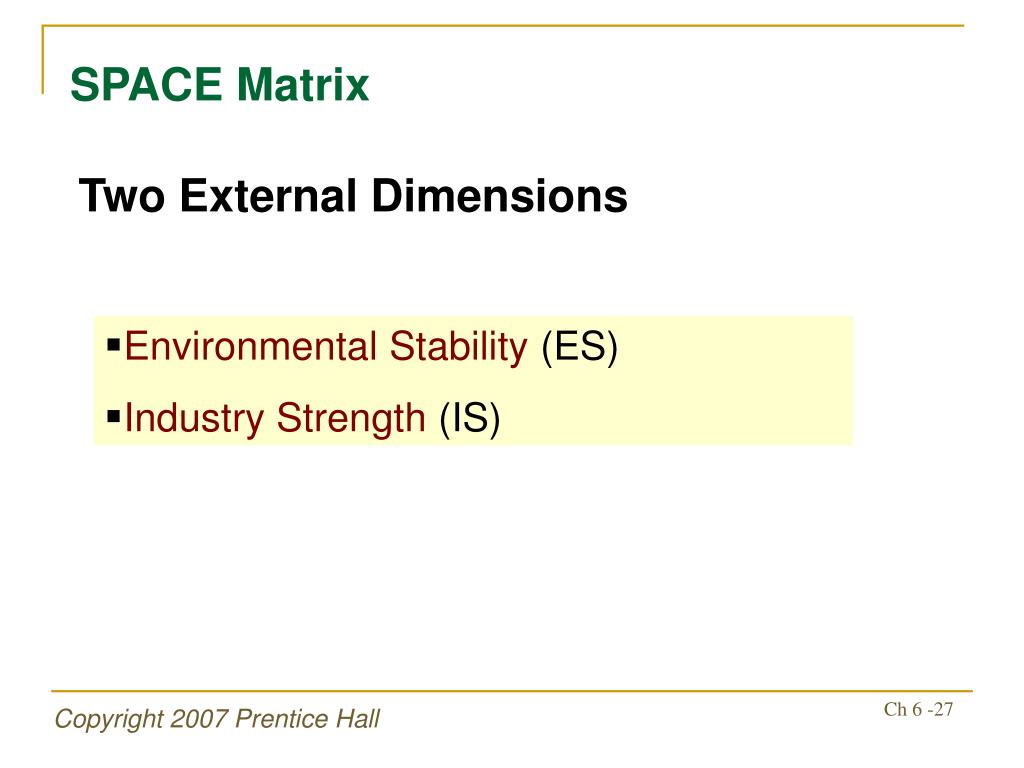 SPACE Matrix

Two External Dimensions

▪Environmental Stability (ES)

▪Industry Strength (IS)

Copyright 2007 Prentice Hall

Ch 6 -27